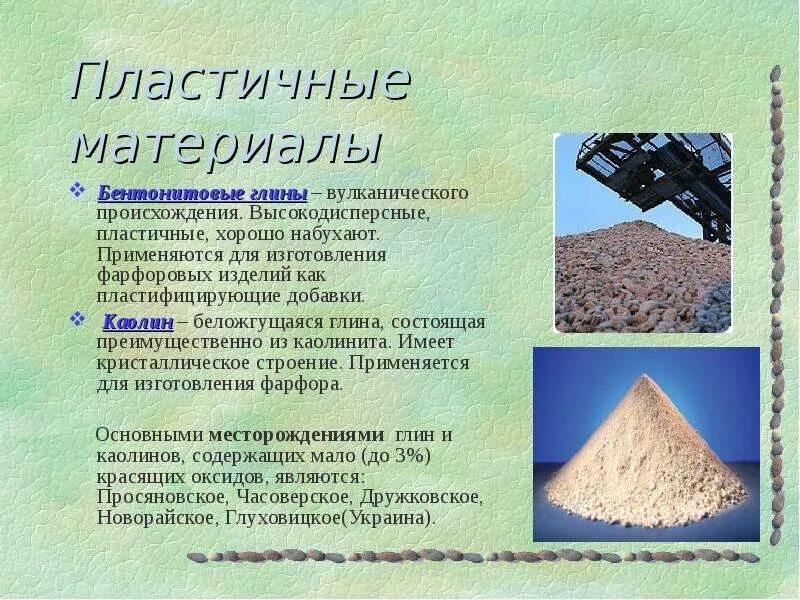 Пластичные материалы

❖ Бентонитовые глины – вулканического происхождения. Высокодисперсные, пластичные, хорошо набухают. Применяются для изготовления фарфоровых изделий как пластифицирующие добавки.

❖ Каолин – беложгущаяся глина, состоящая преимущественно из каолинита. Имеет кристаллическое строение. Применяется для изготовления фарфора.

Основными месторождениями глин и каолинов, содержащих мало (до 3%) красящих оксидов, являются: Просяновское, Часоверское, Дружковское, Новорайское, Глуховицкое(Украина).